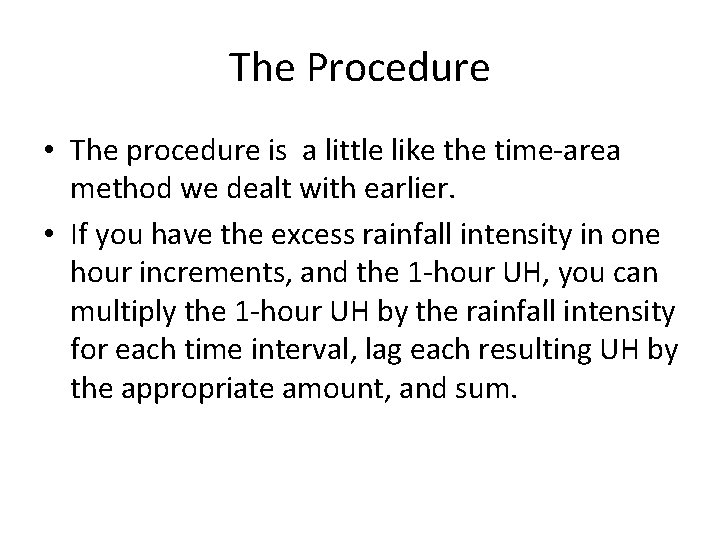 The Procedure

• The procedure is  a little like the time-area method we dealt with earlier.

• If you have the excess rainfall intensity in one hour increments, and the 1-hour UH, you can multiply the 1-hour UH by the rainfall intensity for each time interval, lag each resulting UH by the appropriate amount, and sum.